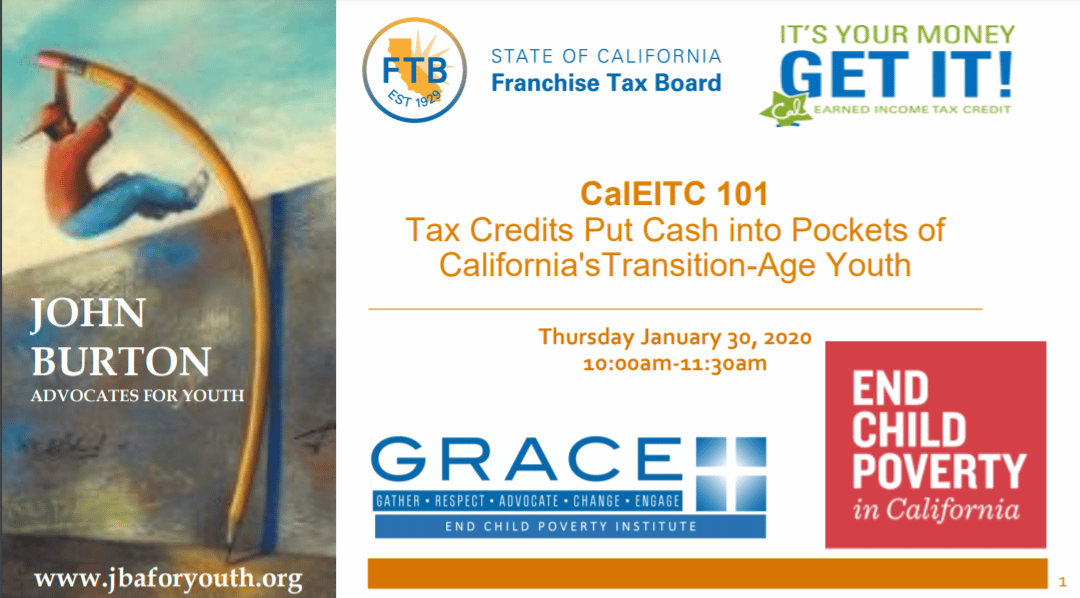 JOHN BURTON
ADVOCATES FOR YOUTH

www.jbaforyouth.org

FTB
EST 1929

STATE OF CALIFORNIA
Franchise Tax Board

IT'S YOUR MONEY
GET IT!
Cal EARNED INCOME TAX CREDIT

CalEITC 101
Tax Credits Put Cash into Pockets of California'sTransition-Age Youth

Thursday January 30, 2020
10:00am-11:30am

GRACE
GATHER • RESPECT • ADVOCATE • CHANGE • ENGAGE
END CHILD POVERTY INSTITUTE

END CHILD POVERTY in California

1